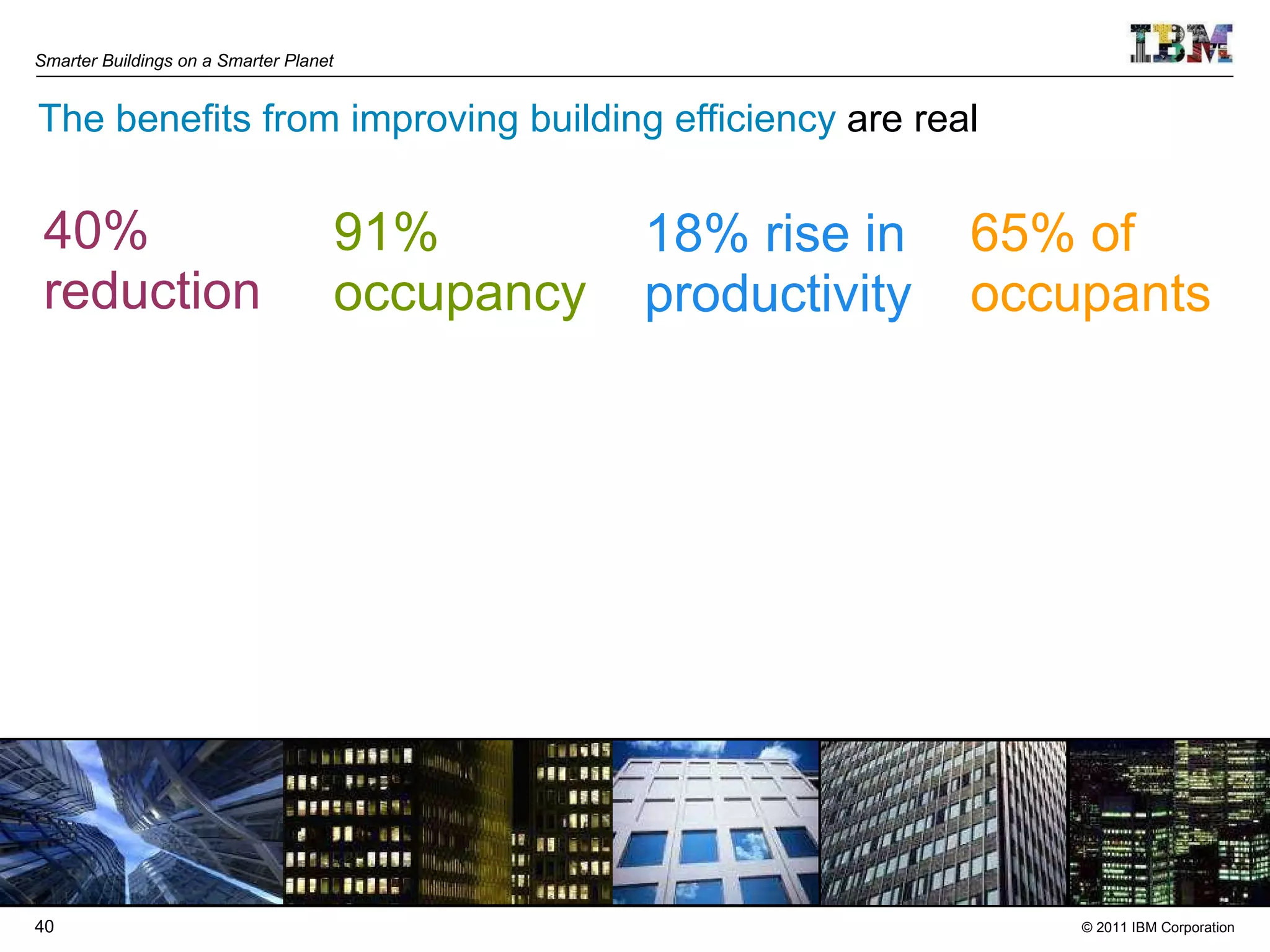 Smarter Buildings on a Smarter Planet

IBM

The benefits from improving building efficiency are real

40% reduction

91% occupancy

18% rise in productivity

65% of occupants

40

© 2011 IBM Corporation